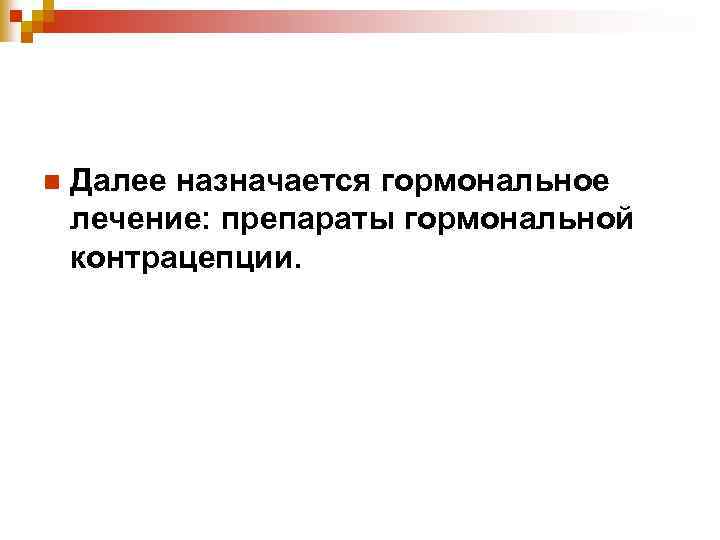 Далее назначается гормональное лечение: препараты гормональной контрацепции.